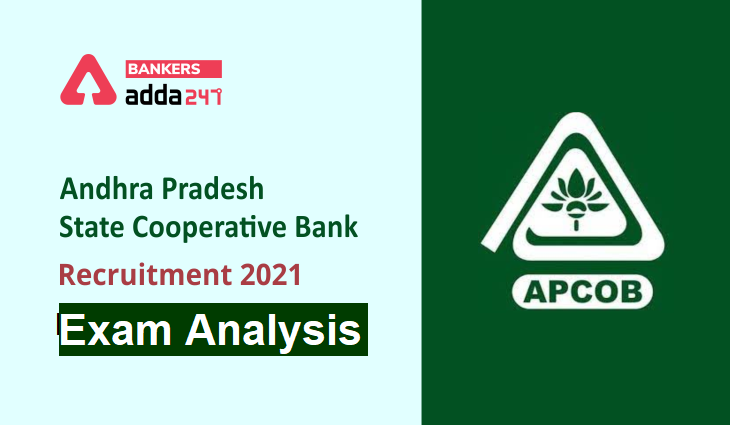 BANKERS
adda247

Andhra Pradesh
State Cooperative Bank
Recruitment 2021
Exam Analysis

APCOB